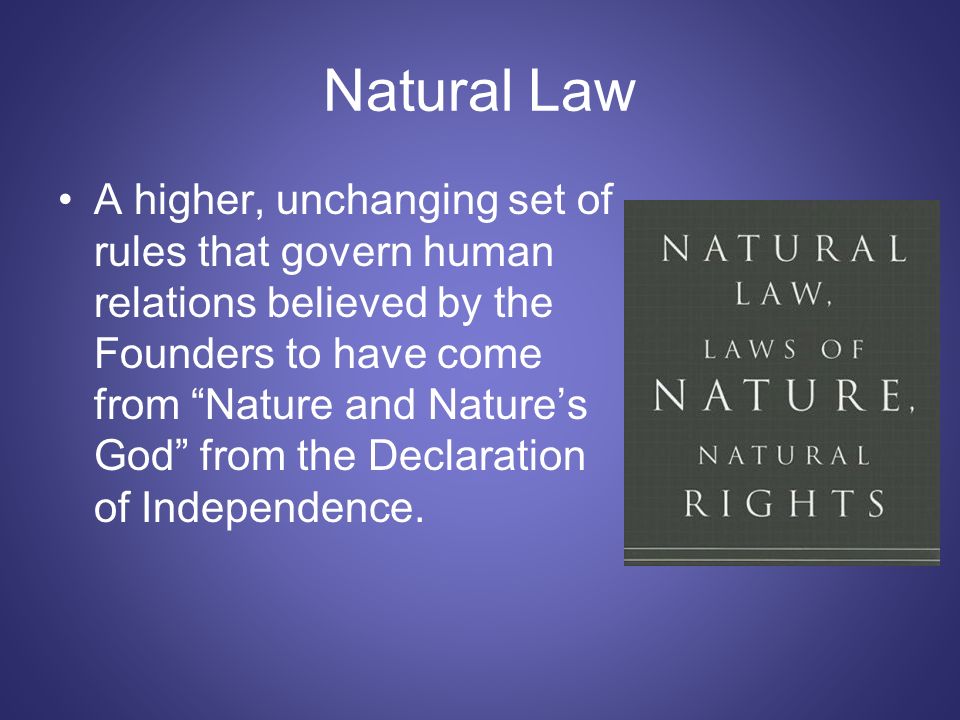 Natural Law

• A higher, unchanging set of rules that govern human relations believed by the Founders to have come from “Nature and Nature’s God” from the Declaration of Independence.

NATURAL LAW, LAWS OF NATURE, NATURAL RIGHTS